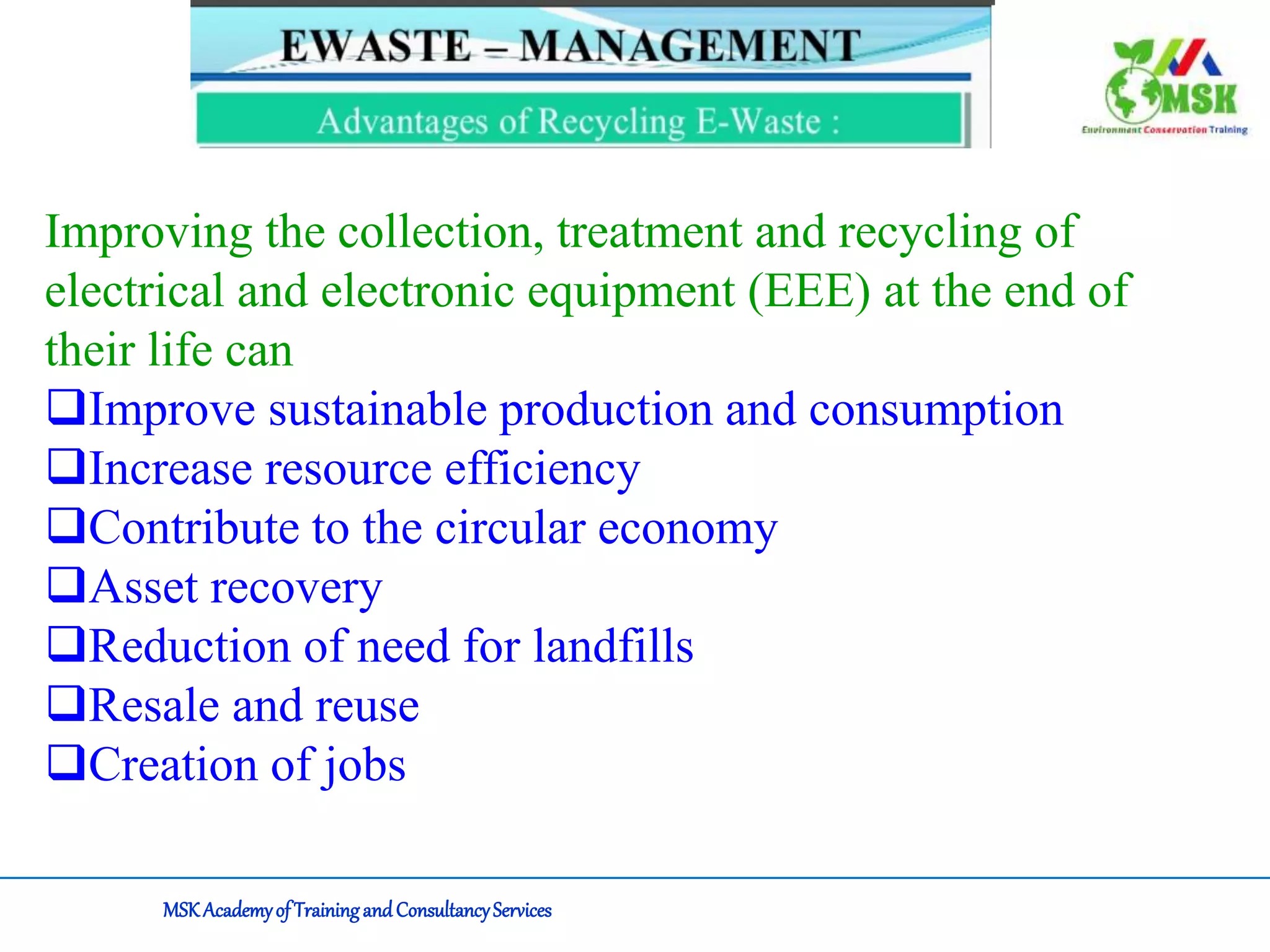 EWASTE – MANAGEMENT

Advantages of Recycling E-Waste :

MSK
Environment Conservation Training

Improving the collection, treatment and recycling of electrical and electronic equipment (EEE) at the end of their life can

❑Improve sustainable production and consumption
❑Increase resource efficiency
❑Contribute to the circular economy
❑Asset recovery
❑Reduction of need for landfills
❑Resale and reuse
❑Creation of jobs

MSK Academy of Training and Consultancy Services